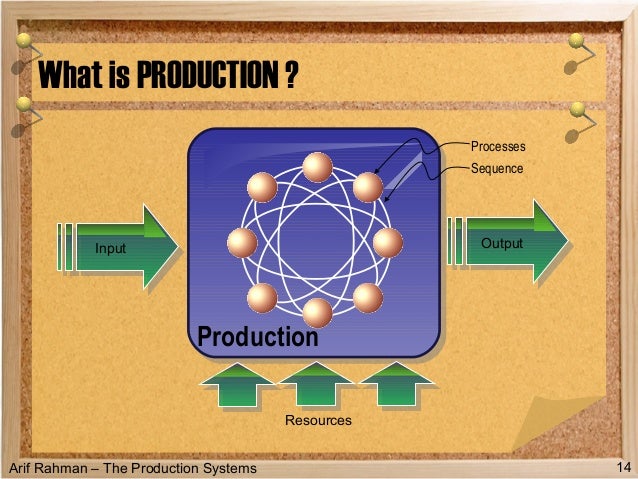 What is PRODUCTION ?

Processes
Sequence

Input

Output

Production

Resources

Arif Rahman – The Production Systems

14